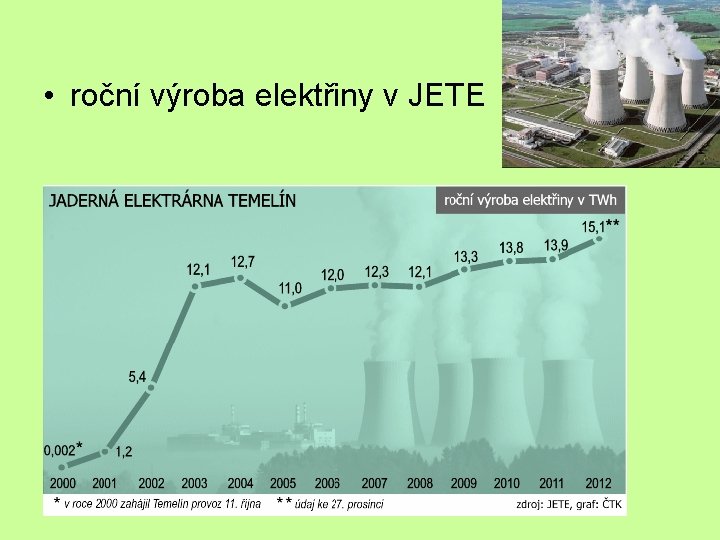 • roční výroba elektřiny v JETE

JADERNÁ ELEKTRÁRNA TEMELÍN

roční výroba elektřiny v TWh

0,002* 1,2 5,4 12,1 12,7 11,0 12,0 12,3 12,1 13,3 13,8 13,9 15,1**

2000 2001 2002 2003 2004 2005 2006 2007 2008 2009 2010 2011 2012

* v roce 2000 zahájil Temelín provoz 11. října ** údaj ke 27. prosinci

zdroj: JETE, graf: ČTK